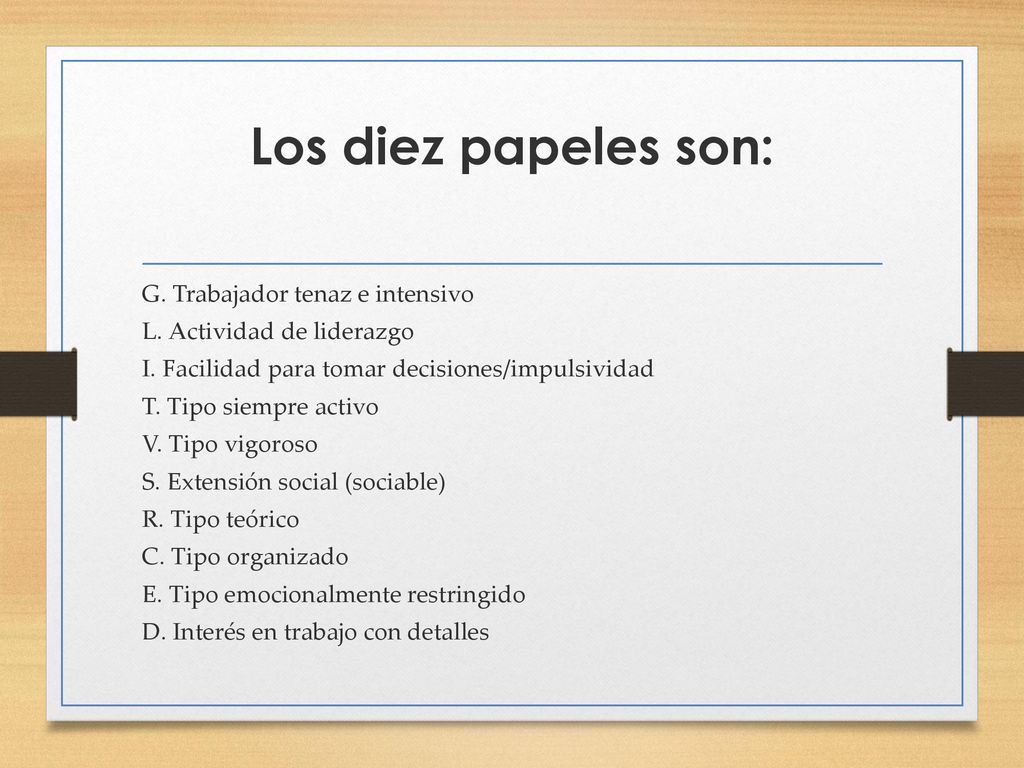 Los diez papeles son:

G. Trabajador tenaz e intensivo
L. Actividad de liderazgo
I. Facilidad para tomar decisiones/impulsividad
T. Tipo siempre activo
V. Tipo vigoroso
S. Extensión social (sociable)
R. Tipo teórico
C. Tipo organizado
E. Tipo emocionalmente restringido
D. Interés en trabajo con detalles